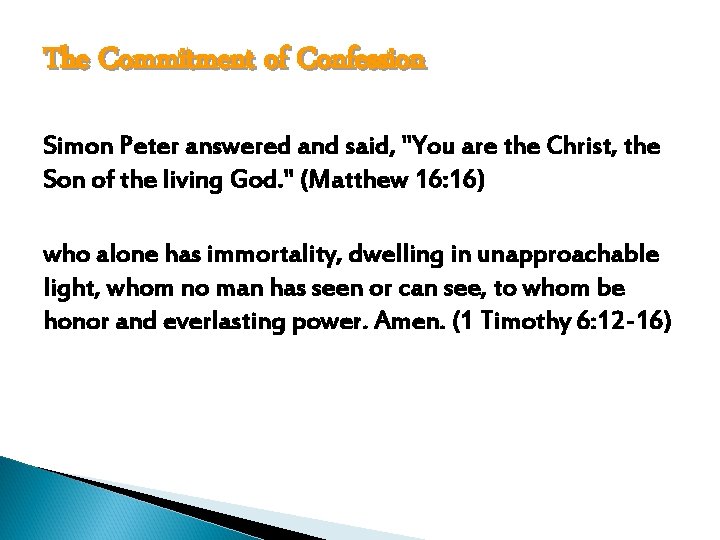 The Commitment of Confession

Simon Peter answered and said, "You are the Christ, the Son of the living God." (Matthew 16:16)

who alone has immortality, dwelling in unapproachable light, whom no man has seen or can see, to whom be honor and everlasting power. Amen. (1 Timothy 6:12-16)